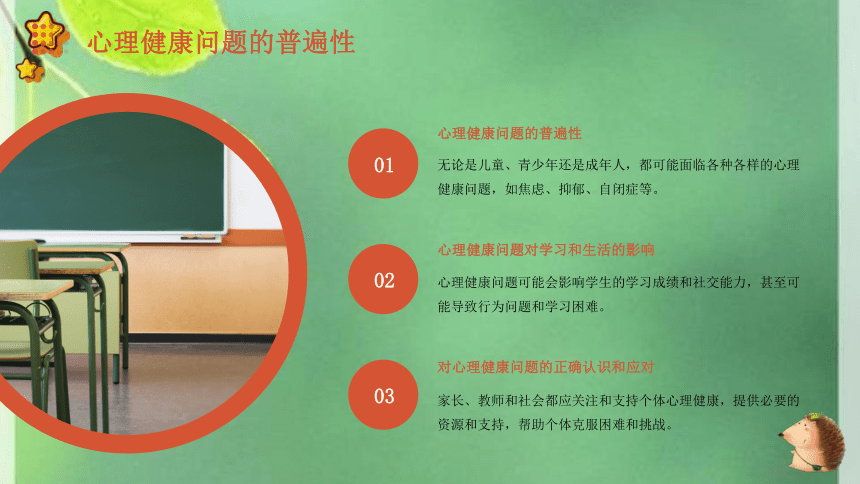 心理健康问题的普遍性

01

心理健康问题的普遍性

无论是儿童、青少年还是成年人，都可能面临各种各样的心理健康问题，如焦虑、抑郁、自闭症等。

02

心理健康问题对学习和生活的影响

心理健康问题可能会影响学生的学习成绩和社交能力，甚至可能导致行为问题和学习困难。

03

对心理健康问题的正确认识和应对

家长、教师和社会都应关注和支持个体心理健康，提供必要的资源和支持，帮助个体克服困难和挑战。